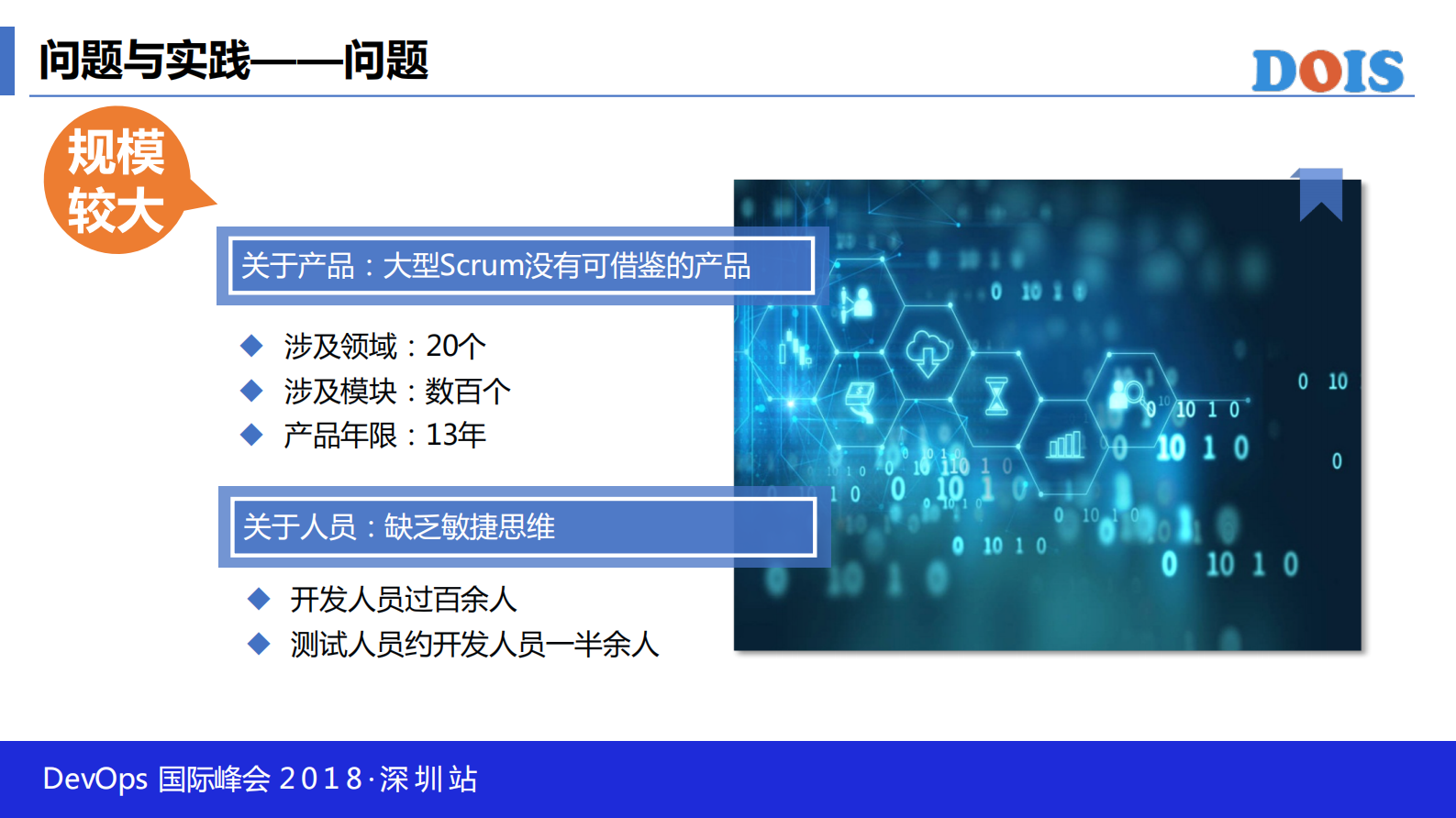 问题与实践——问题

DOIS

规模较大

关于产品：大型Scrum没有可借鉴的产品

◆ 涉及领域：20个
◆ 涉及模块：数百个
◆ 产品年限：13年

关于人员：缺乏敏捷思维

◆ 开发人员过百余人
◆ 测试人员约开发人员一半余人

DevOps 国际峰会 2018·深圳站